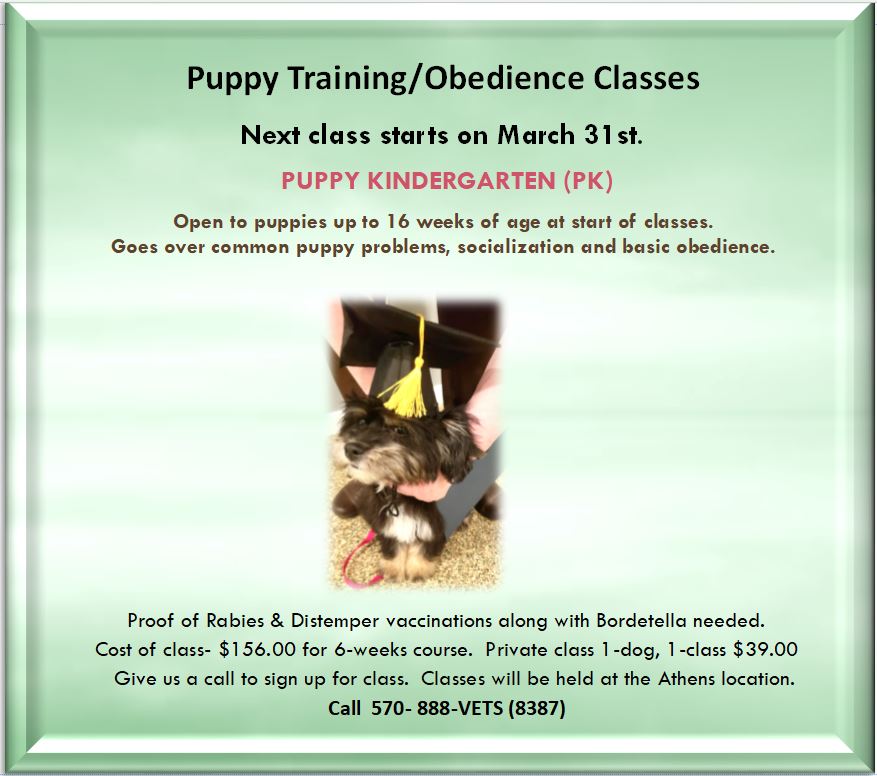 Puppy Training/Obedience Classes

Next class starts on March 31st.

PUPPY KINDERGARTEN (PK)

Open to puppies up to 16 weeks of age at start of classes.
Goes over common puppy problems, socialization and basic obedience.

Proof of Rabies & Distemper vaccinations along with Bordetella needed.
Cost of class- $156.00 for 6-weeks course. Private class 1-dog, 1-class $39.00
Give us a call to sign up for class. Classes will be held at the Athens location.
Call 570- 888-VETS (8387)